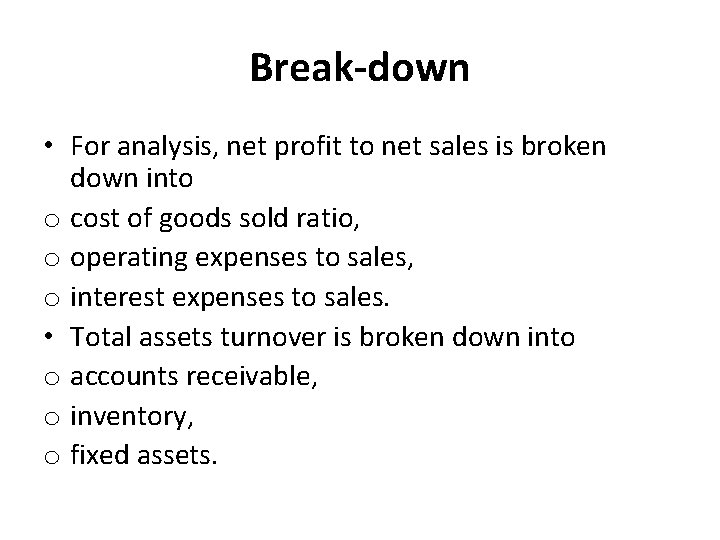 Break-down

• For analysis, net profit to net sales is broken down into
o cost of goods sold ratio,
o operating expenses to sales,
o interest expenses to sales.
• Total assets turnover is broken down into
o accounts receivable,
o inventory,
o fixed assets.